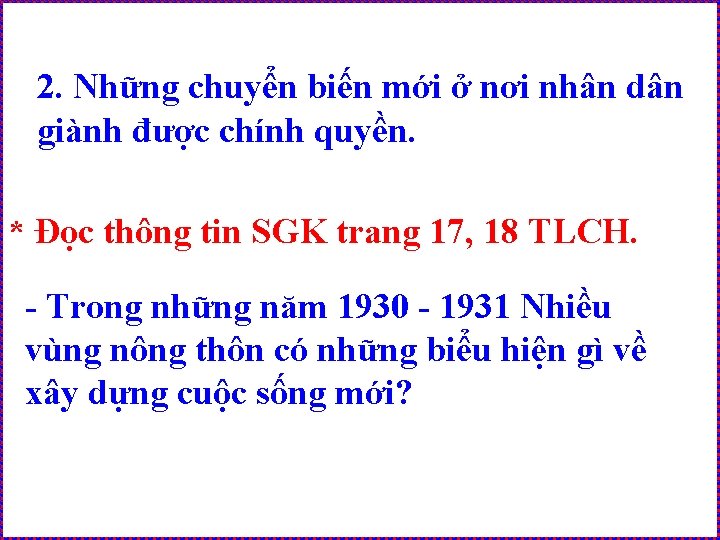 2. Những chuyển biến mới ở nơi nhân dân giành được chính quyền.

* Đọc thông tin SGK trang 17, 18 TLCH.

- Trong những năm 1930 - 1931 Nhiều vùng nông thôn có những biểu hiện gì về xây dựng cuộc sống mới?